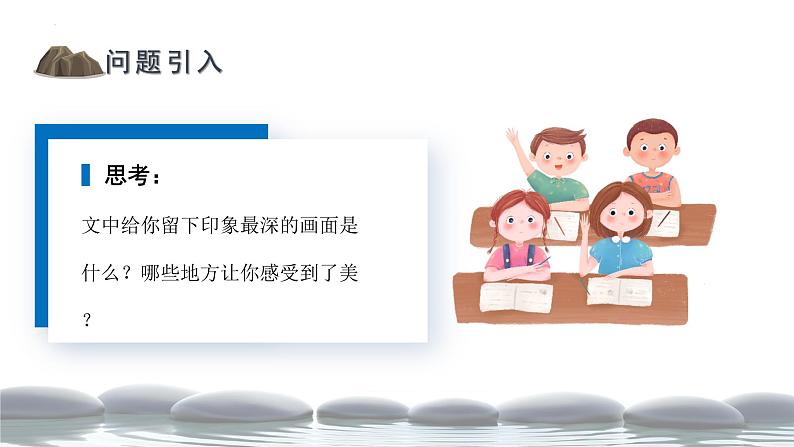 问题引入

思考：

文中给你留下印象最深的画面是什么？哪些地方让你感受到了美？